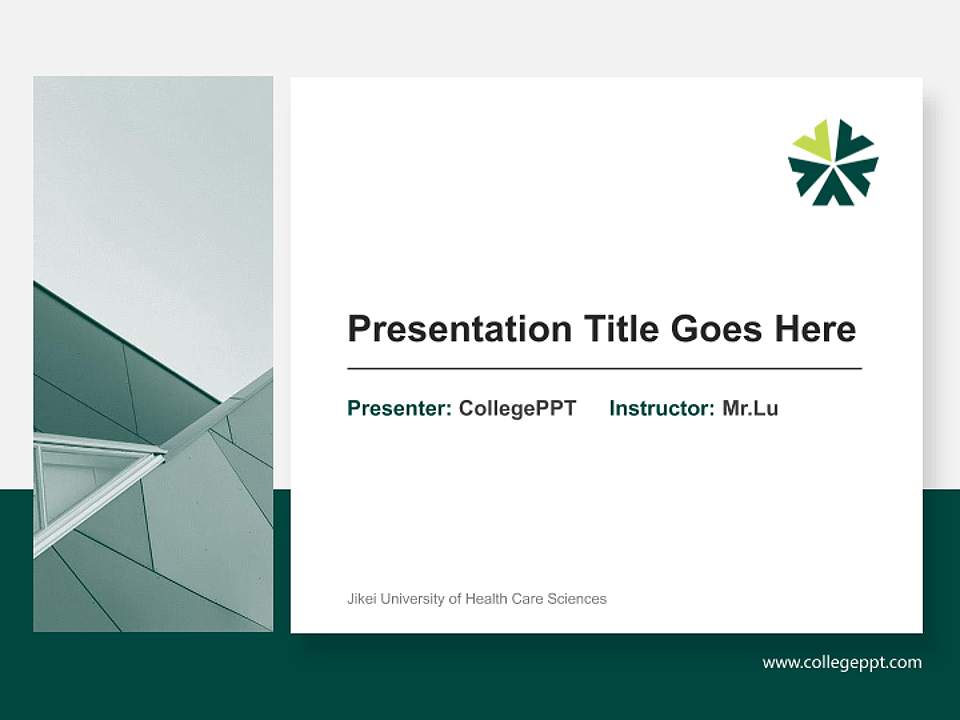 Presentation Title Goes Here

Presenter: CollegePPT Instructor: Mr.Lu

Jikei University of Health Care Sciences

www.collegeppt.com